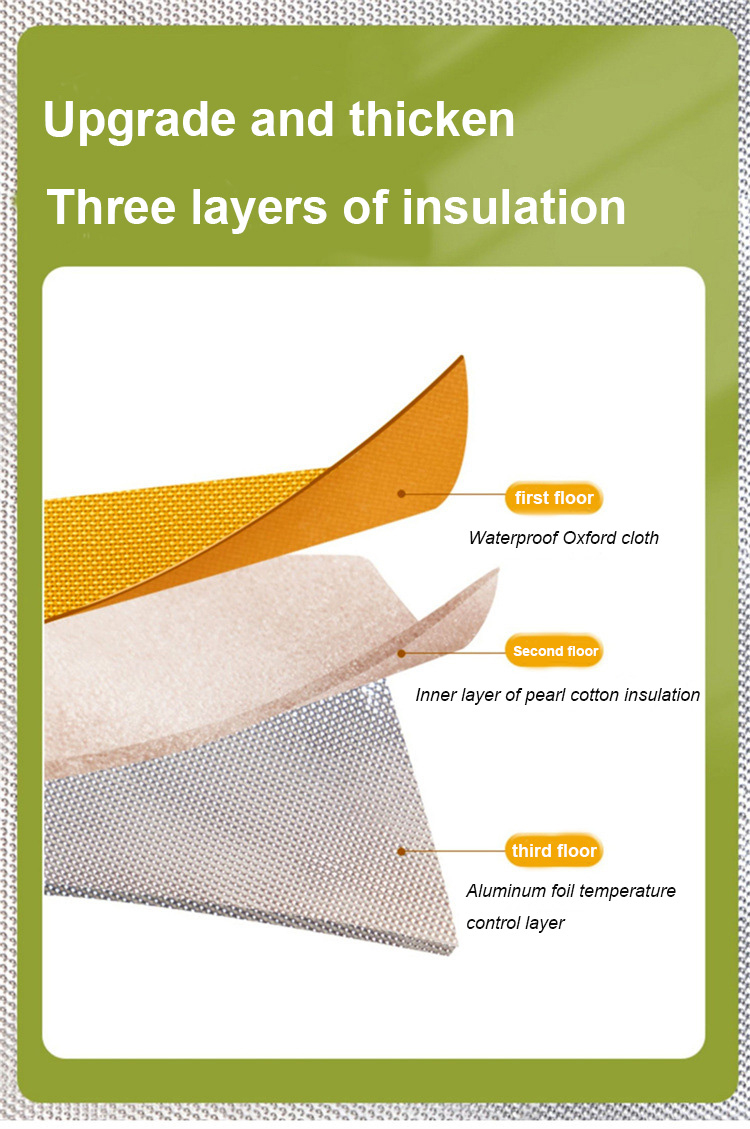 Upgrade and thicken

Three layers of insulation

first floor

Waterproof Oxford cloth

Second floor

Inner layer of pearl cotton insulation

third floor

Aluminum foil temperature control layer